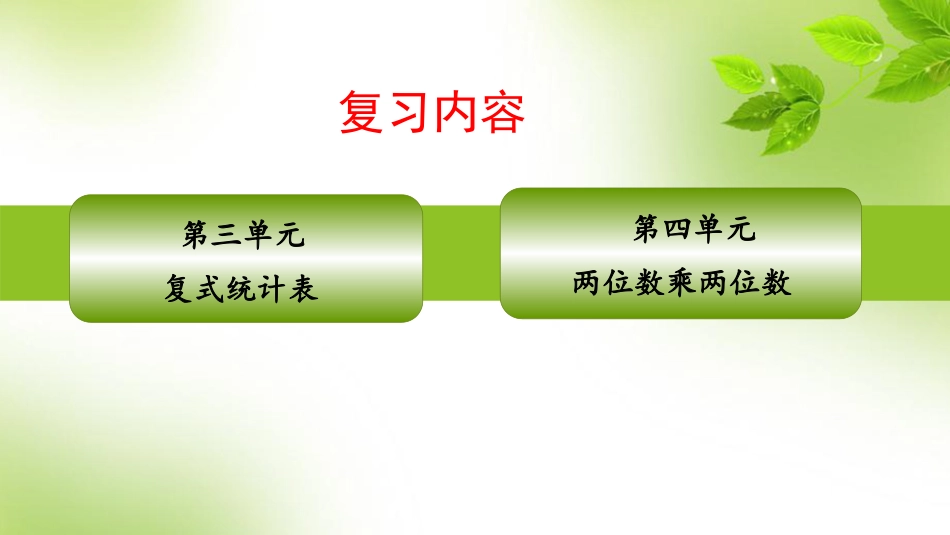 复习内容

第三单元
复式统计表

第四单元
两位数乘两位数